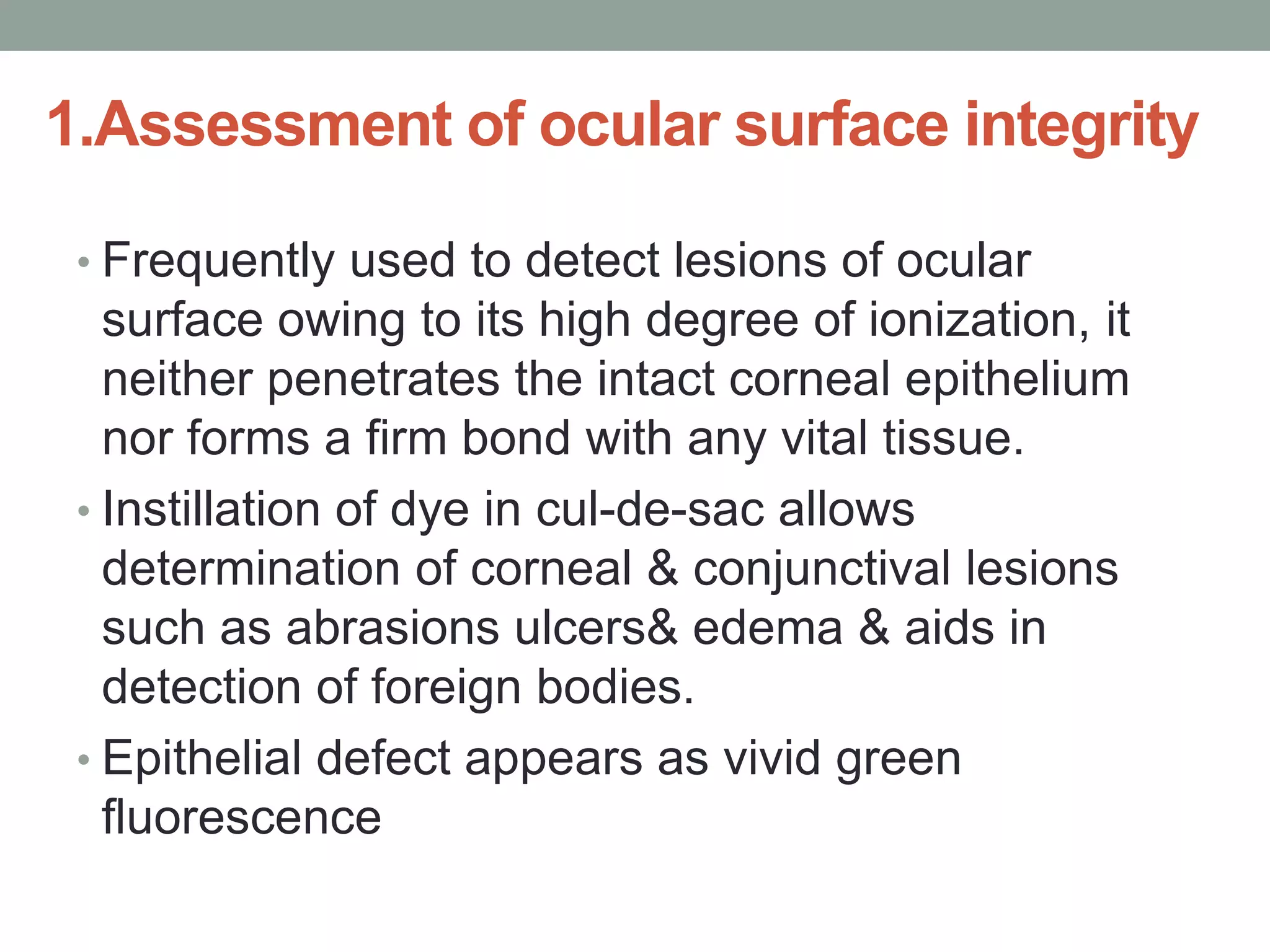 1.Assessment of ocular surface integrity

• Frequently used to detect lesions of ocular surface owing to its high degree of ionization, it neither penetrates the intact corneal epithelium nor forms a firm bond with any vital tissue.
• Instillation of dye in cul-de-sac allows determination of corneal & conjunctival lesions such as abrasions ulcers& edema & aids in detection of foreign bodies.
• Epithelial defect appears as vivid green fluorescence